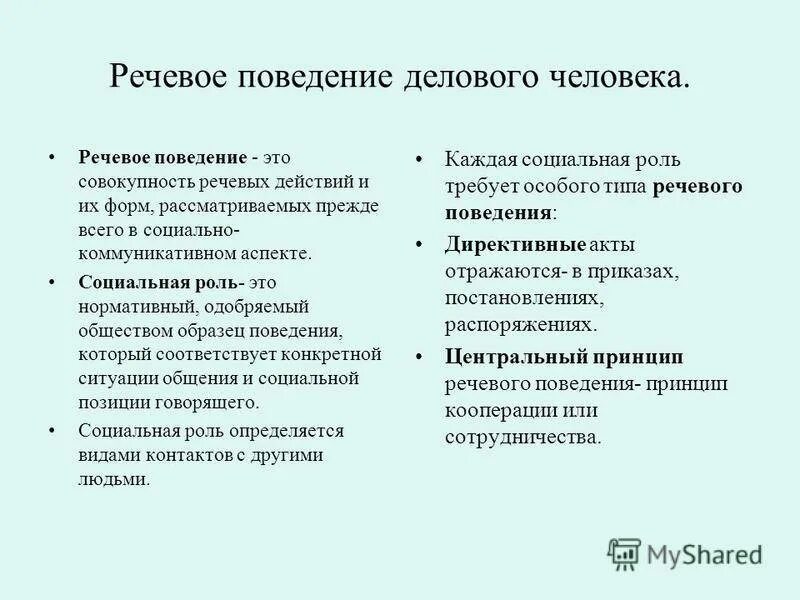 Речевое поведение делового человека.

• Речевое поведение - это совокупность речевых действий и их форм, рассматриваемых прежде всего в социально-коммуникативном аспекте.
• Социальная роль- это нормативный, одобряемый обществом образец поведения, который соответствует конкретной ситуации общения и социальной позиции говорящего.
• Социальная роль определяется видами контактов с другими людьми.

• Каждая социальная роль требует особого типа речевого поведения:
• Директивные акты отражаются- в приказах, постановлениях, распоряжениях.
• Центральный принцип речевого поведения- принцип кооперации или сотрудничества.

MyShared